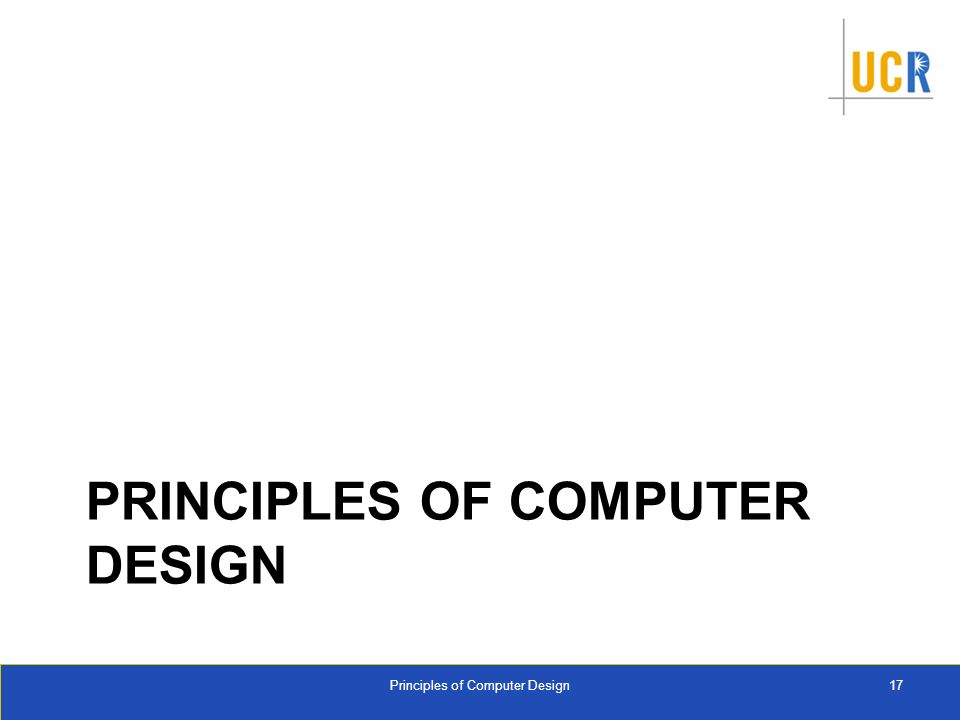 UCR

PRINCIPLES OF COMPUTER DESIGN

Principles of Computer Design

17